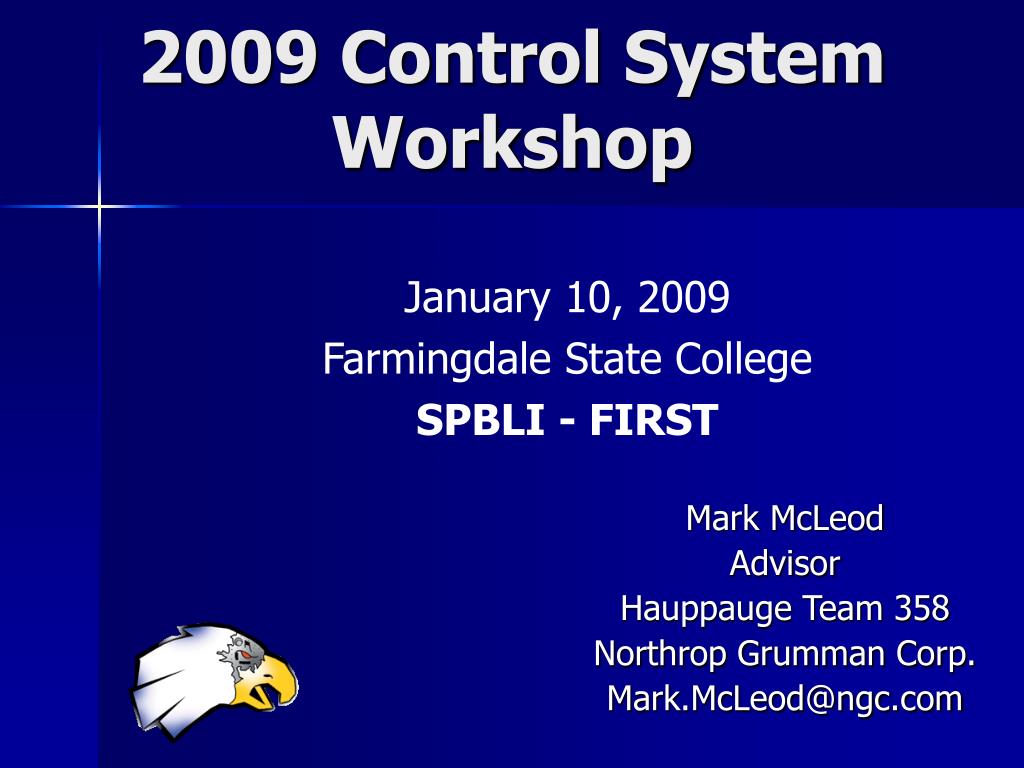 2009 Control System Workshop

January 10, 2009
Farmingdale State College
SPBLI - FIRST

Mark McLeod
Advisor
Hauppauge Team 358
Northrop Grumman Corp.
Mark.McLeod@ngc.com